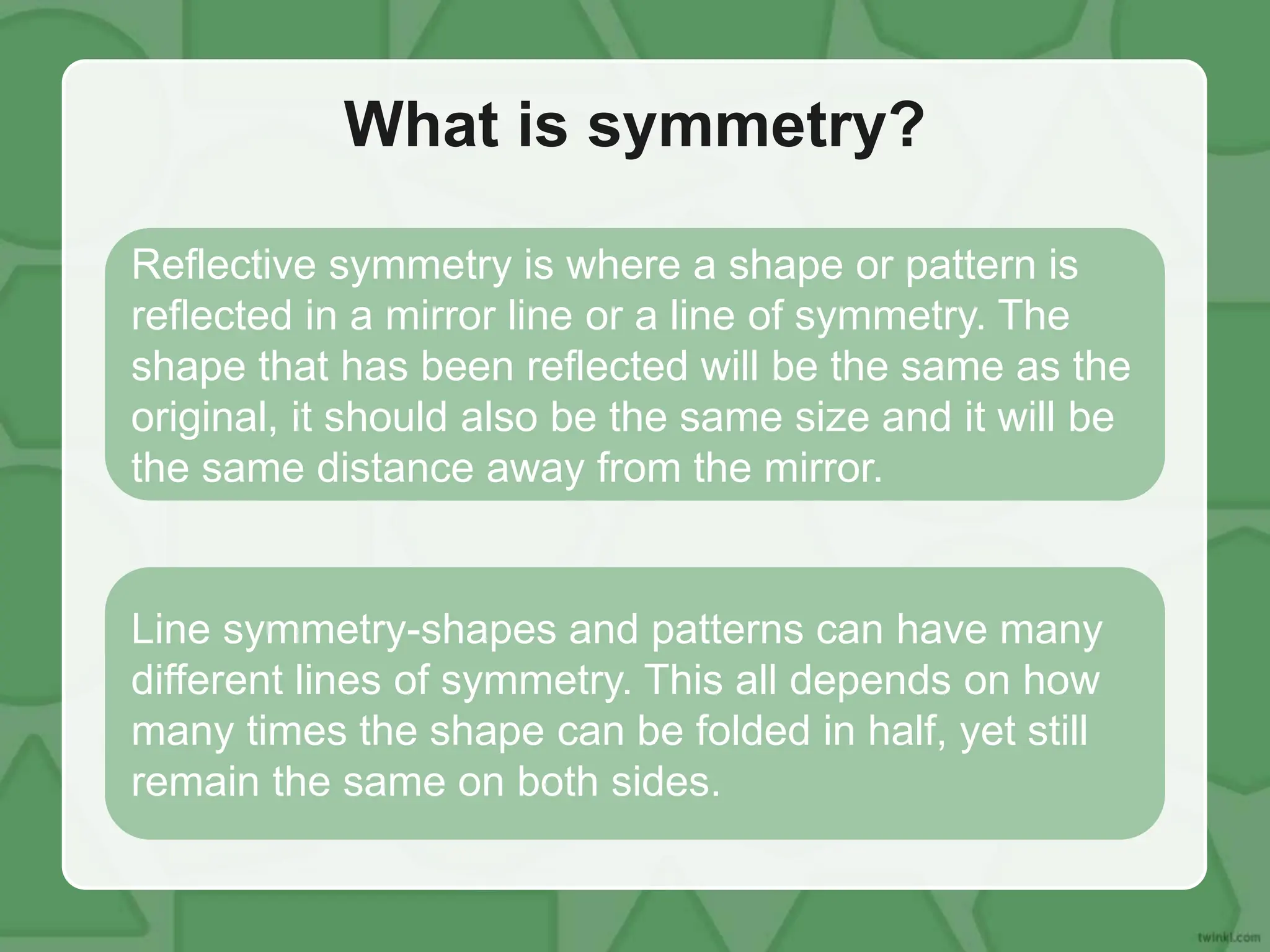 What is symmetry?

Reflective symmetry is where a shape or pattern is reflected in a mirror line or a line of symmetry. The shape that has been reflected will be the same as the original, it should also be the same size and it will be the same distance away from the mirror.

Line symmetry-shapes and patterns can have many different lines of symmetry. This all depends on how many times the shape can be folded in half, yet still remain the same on both sides.

twinkl.com